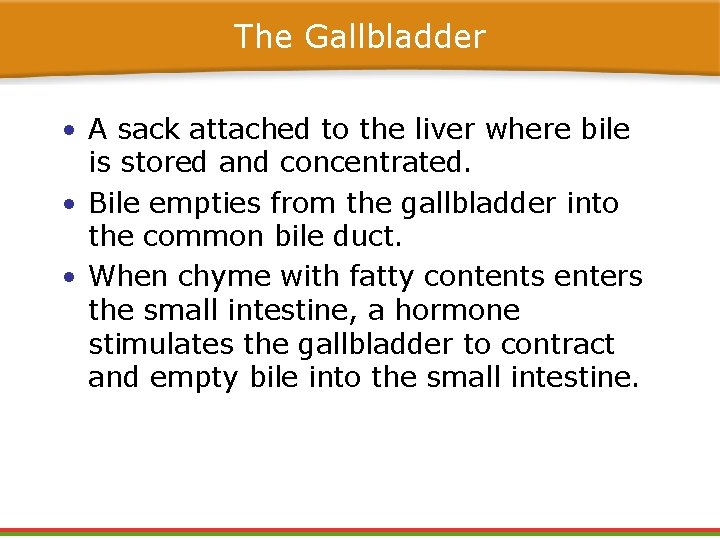 The Gallbladder

• A sack attached to the liver where bile is stored and concentrated.

• Bile empties from the gallbladder into the common bile duct.

• When chyme with fatty contents enters the small intestine, a hormone stimulates the gallbladder to contract and empty bile into the small intestine.